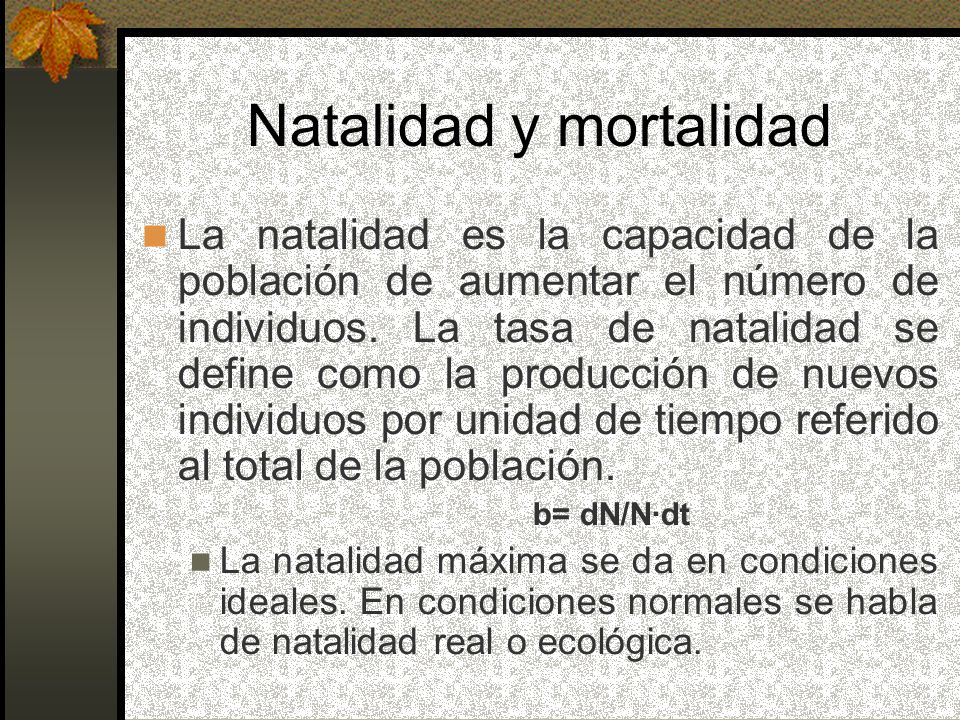 Natalidad y mortalidad

La natalidad es la capacidad de la población de aumentar el número de individuos. La tasa de natalidad se define como la producción de nuevos individuos por unidad de tiempo referido al total de la población.

$b= dN/N \cdot dt$

La natalidad máxima se da en condiciones ideales. En condiciones normales se habla de natalidad real o ecológica.